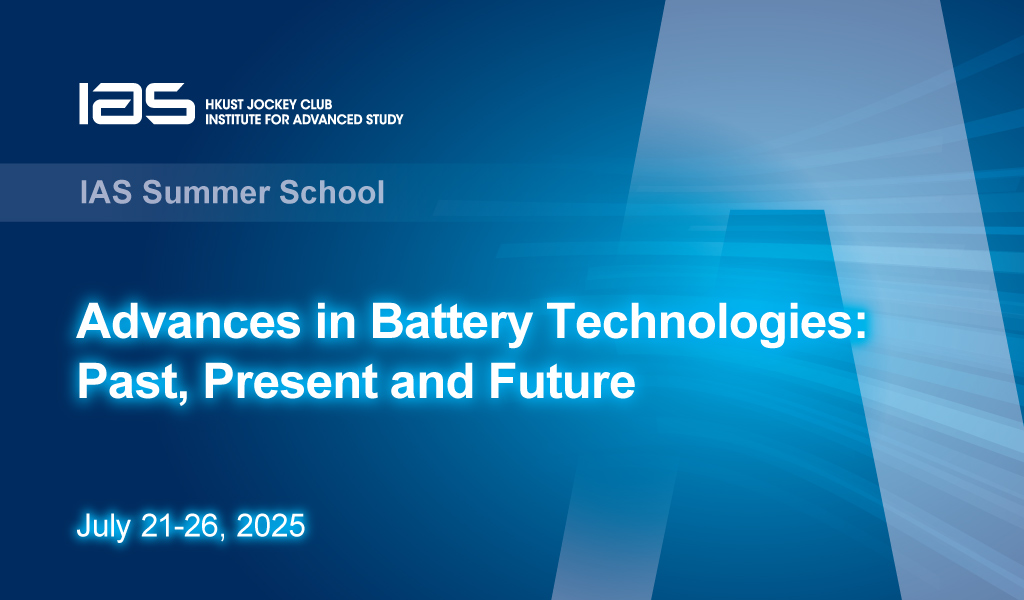 IAS HKUST JOCKEY CLUB INSTITUTE FOR ADVANCED STUDY

IAS Summer School

Advances in Battery Technologies: Past, Present and Future

July 21-26, 2025